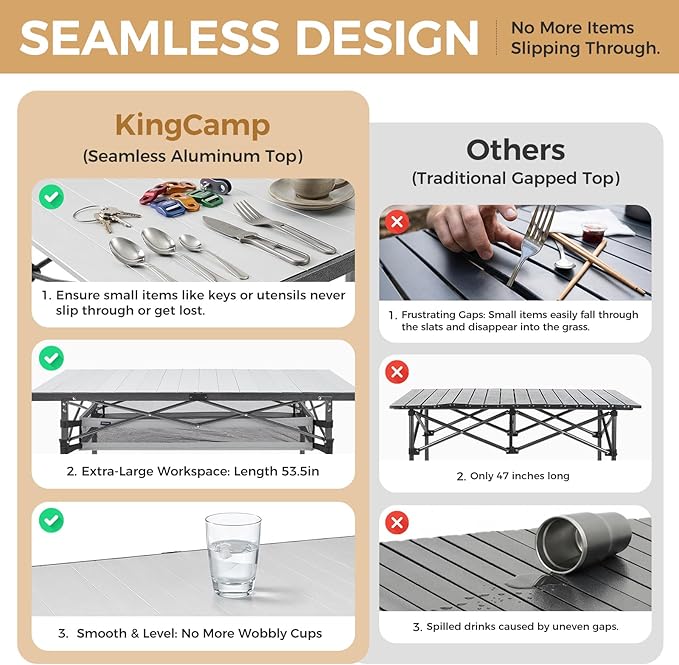 SEAMLESS DESIGN

No More Items Slipping Through.

KingCamp
(Seamless Aluminum Top)

1. Ensure small items like keys or utensils never slip through or get lost.

2. Extra-Large Workspace: Length 53.5in

3. Smooth & Level: No More Wobbly Cups

Others
(Traditional Gapped Top)

1. Frustrating Gaps: Small items easily fall through the slats and disappear into the grass.

2. Only 47 inches long

3. Spilled drinks caused by uneven gaps.